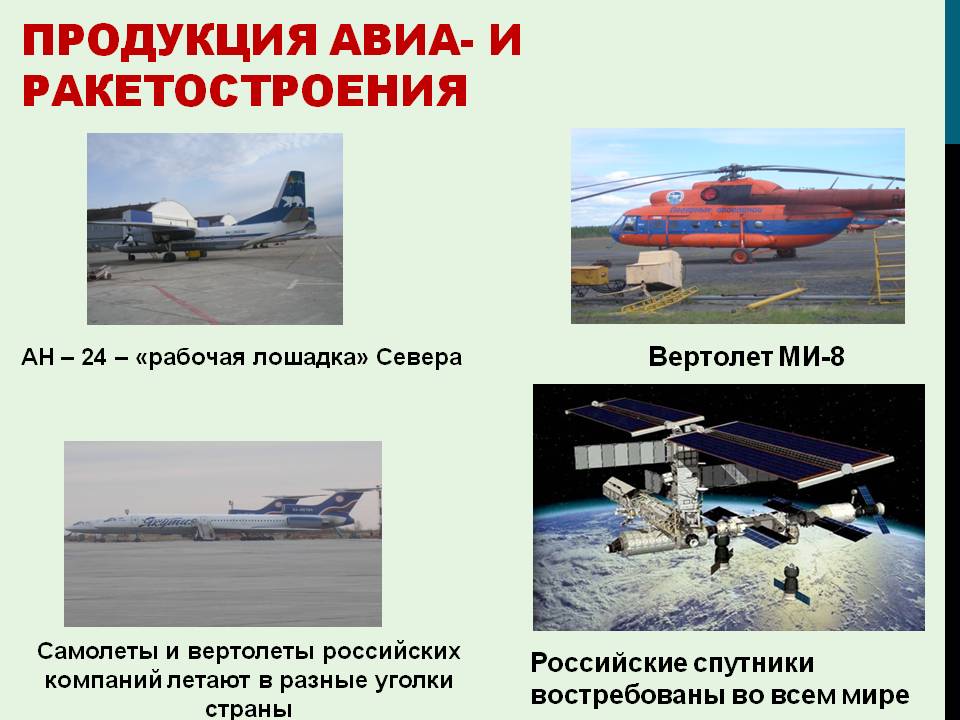 ПРОДУКЦИЯ АВИА- И РАКЕТОСТРОЕНИЯ

АН – 24 – «рабочая лошадка» Севера

Вертолет МИ-8

Якутия

Самолеты и вертолеты российских компаний летают в разные уголки страны

Российские спутники востребованы во всем мире